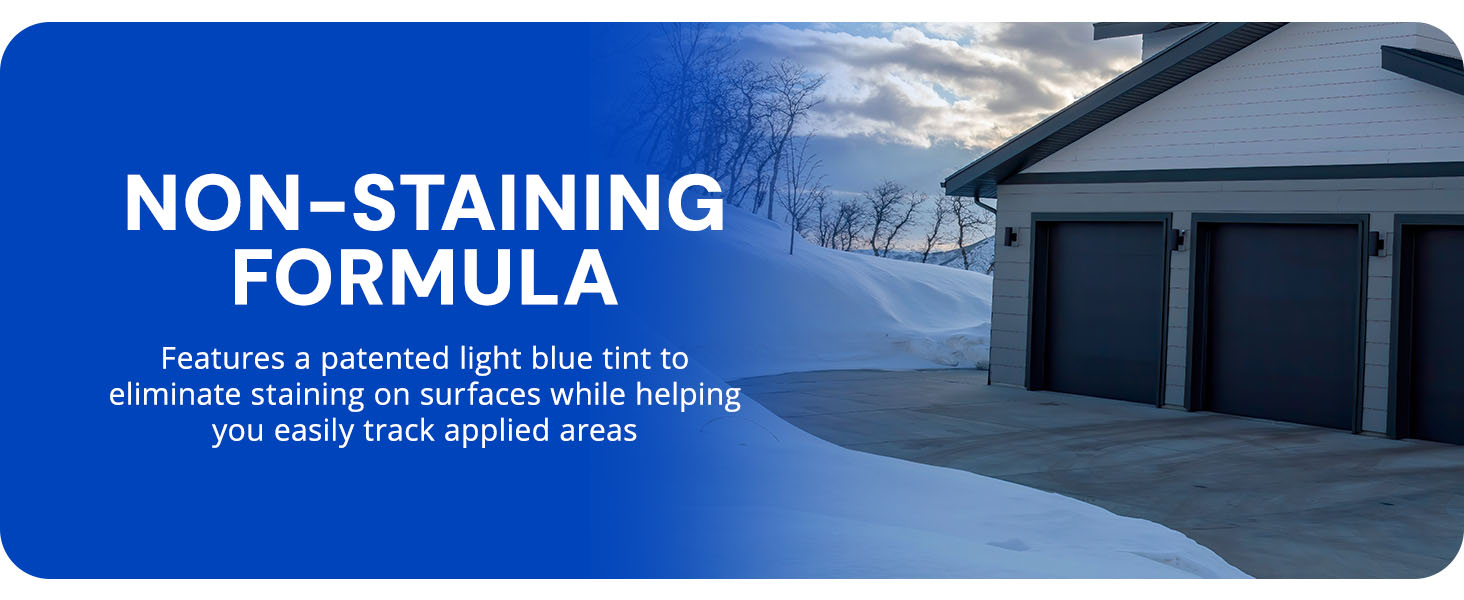 NON-STAINING FORMULA

Features a patented light blue tint to eliminate staining on surfaces while helping you easily track applied areas